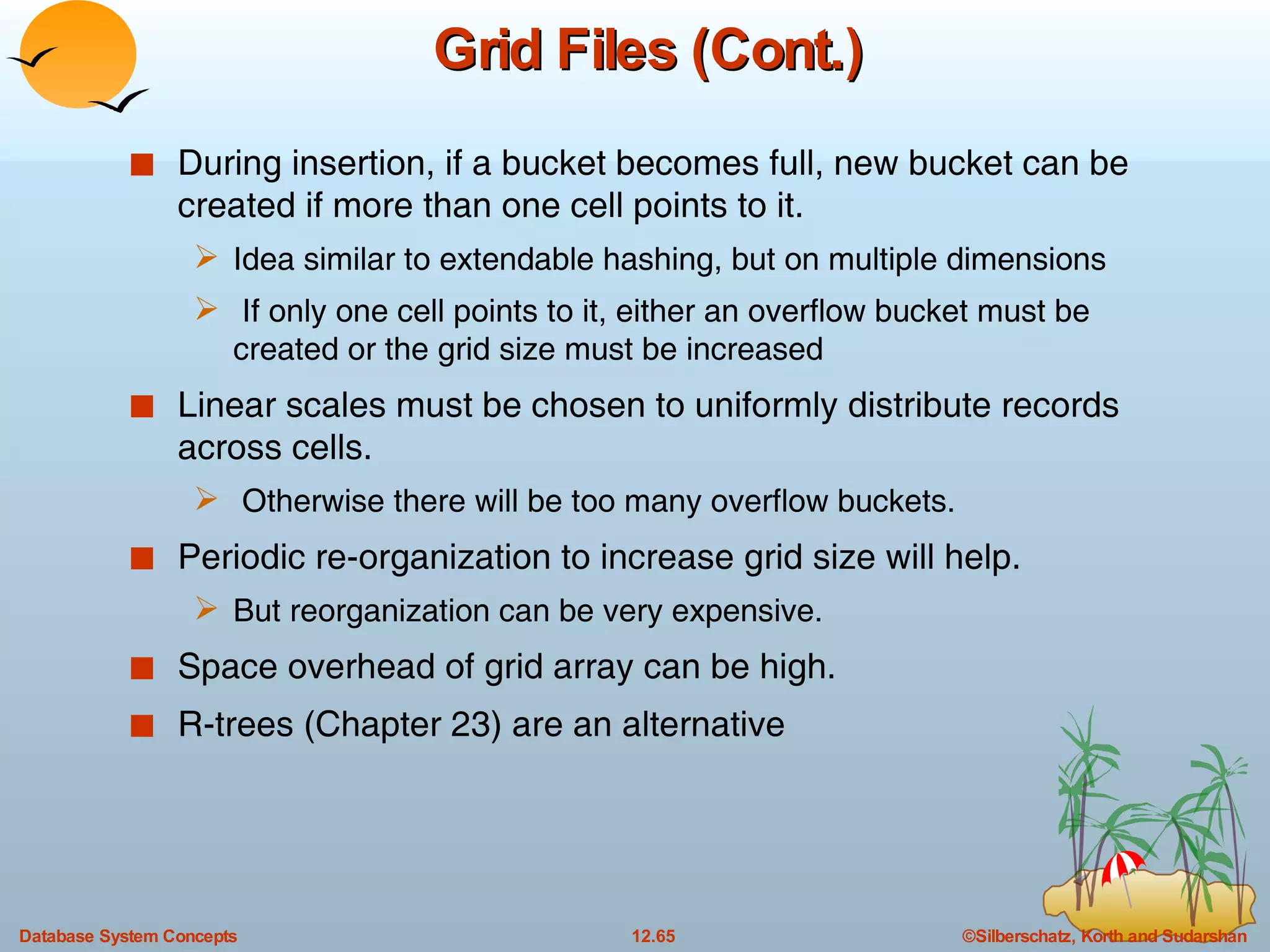 Grid Files (Cont.)

■ During insertion, if a bucket becomes full, new bucket can be created if more than one cell points to it.

➢ Idea similar to extendable hashing, but on multiple dimensions

➢ If only one cell points to it, either an overflow bucket must be created or the grid size must be increased

■ Linear scales must be chosen to uniformly distribute records across cells.

➢ Otherwise there will be too many overflow buckets.

■ Periodic re-organization to increase grid size will help.

➢ But reorganization can be very expensive.

■ Space overhead of grid array can be high.

■ R-trees (Chapter 23) are an alternative

Database System Concepts 12.65 ©Silberschatz, Korth and Sudarshan